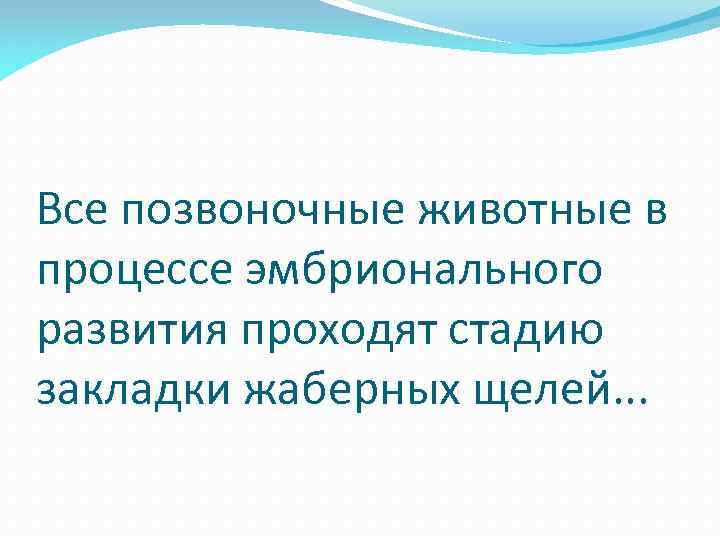 Все позвоночные животные в процессе эмбрионального развития проходят стадию закладки жаберных щелей…